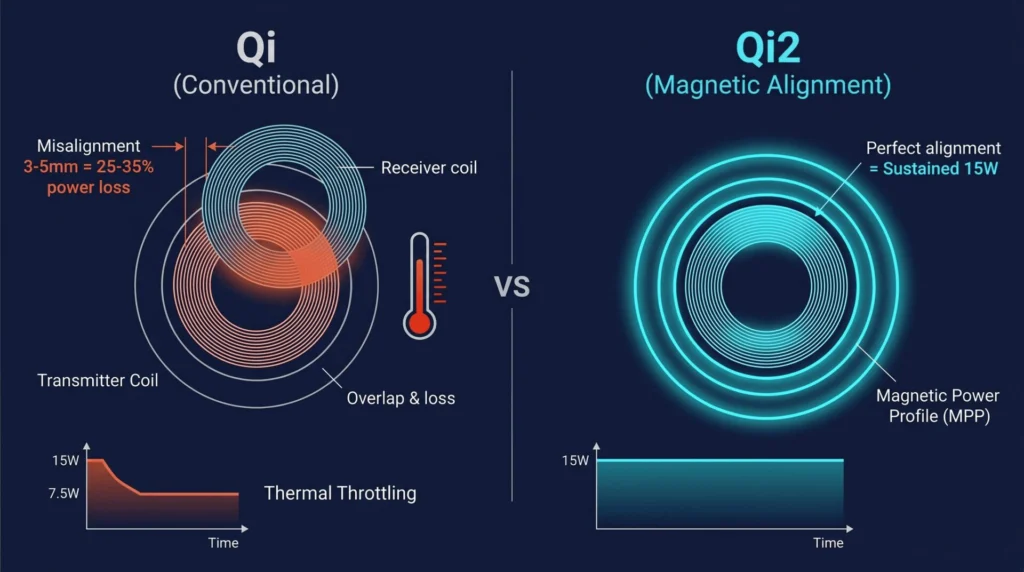 Qi
(Conventional)

Misalignment
3-5mm = 25-35% power loss

Receiver coil

Transmitter Coil

Overlap & loss

15W
7.5W
Time

Thermal Throttling

VS

Qi2
(Magnetic Alignment)

Perfect alignment
= Sustained 15W

Magnetic Power Profile (MPP)

15W
Time